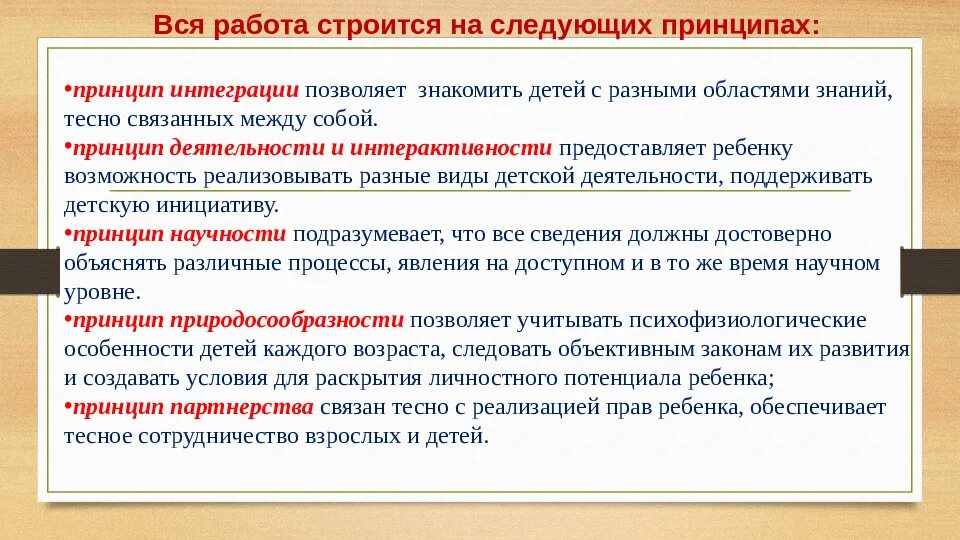 Вся работа строится на следующих принципах:

•принцип интеграции позволяет знакомить детей с разными областями знаний, тесно связанных между собой.
•принцип деятельности и интерактивности предоставляет ребенку возможность реализовывать разные виды детской деятельности, поддерживать детскую инициативу.
•принцип научности подразумевает, что все сведения должны достоверно объяснять различные процессы, явления на доступном и в то же время научном уровне.
•принцип природосообразности позволяет учитывать психофизиологические особенности детей каждого возраста, следовать объективным законам их развития и создавать условия для раскрытия личностного потенциала ребенка;
•принцип партнерства связан тесно с реализацией прав ребенка, обеспечивает тесное сотрудничество взрослых и детей.